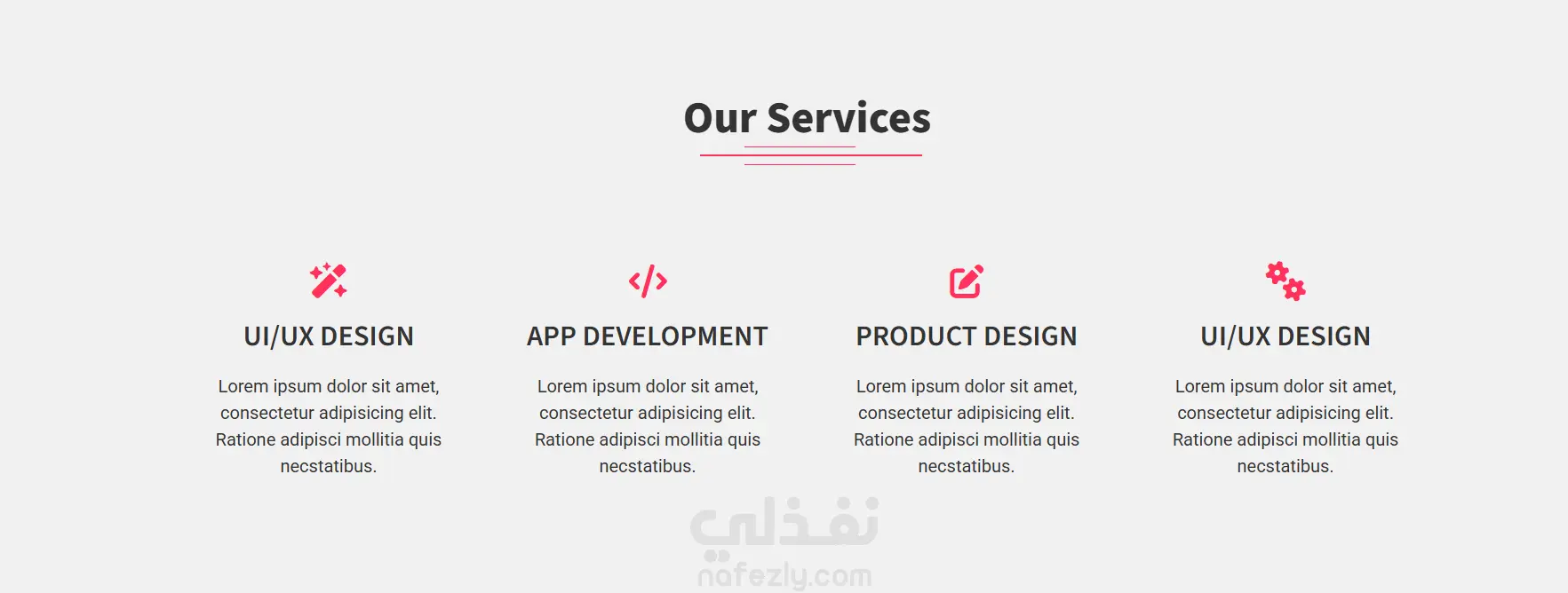 Our Services

UI/UX DESIGN

Lorem ipsum dolor sit amet, consectetur adipisicing elit. Ratione adipisci mollitia quis necstatibus.

APP DEVELOPMENT

Lorem ipsum dolor sit amet, consectetur adipisicing elit. Ratione adipisci mollitia quis necstatibus.

PRODUCT DESIGN

Lorem ipsum dolor sit amet, consectetur adipisicing elit. Ratione adipisci mollitia quis necstatibus.

UI/UX DESIGN

Lorem ipsum dolor sit amet, consectetur adipisicing elit. Ratione adipisci mollitia quis necstatibus.

نفذلي
nafezly.com